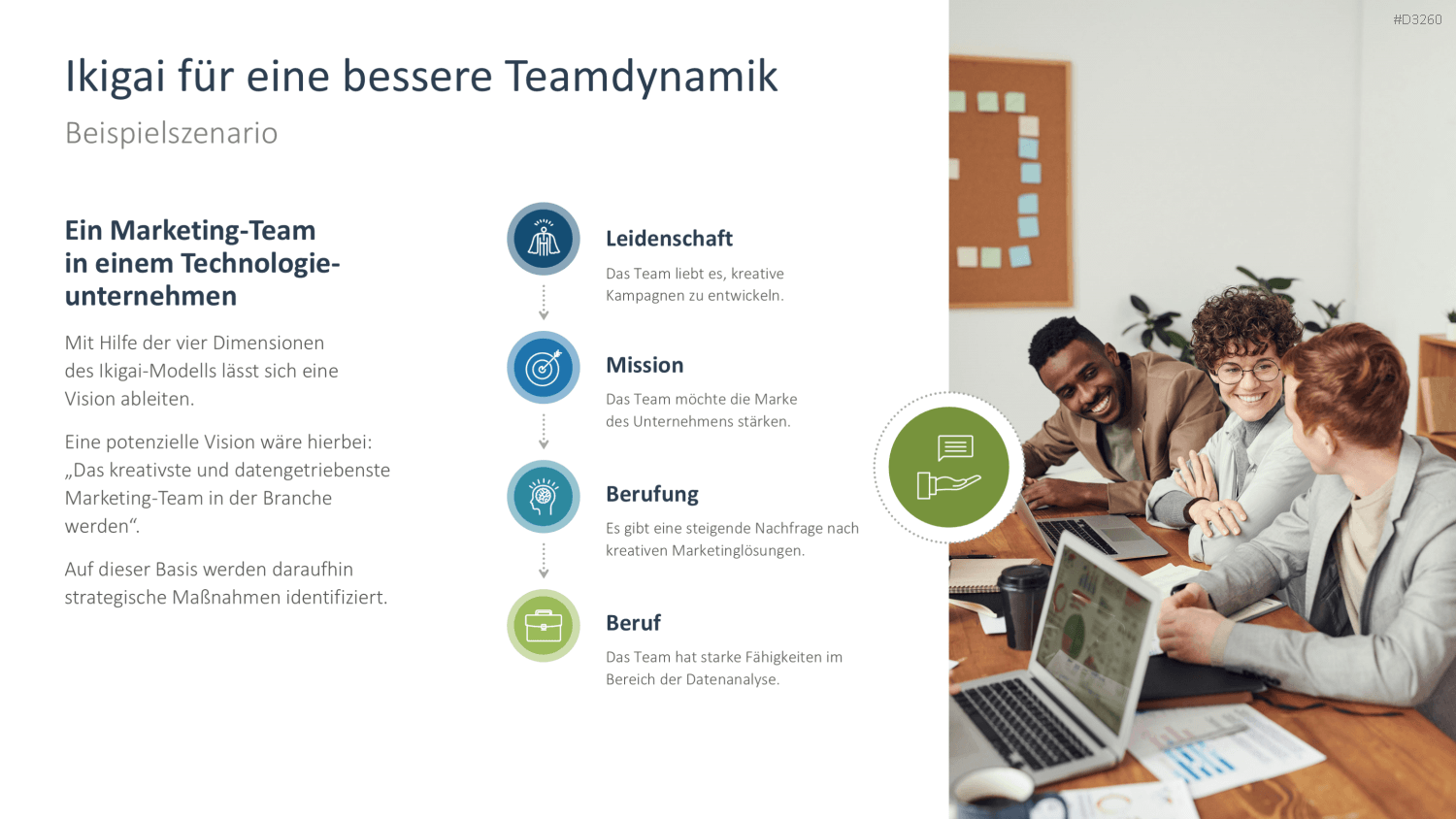 #D3260

Ikigai für eine bessere Teamdynamik

Beispielszenario

Ein Marketing-Team in einem Technologieunternehmen

Mit Hilfe der vier Dimensionen des Ikigai-Modells lässt sich eine Vision ableiten.

Eine potenzielle Vision wäre hierbei: „Das kreativste und datengetriebenste Marketing-Team in der Branche werden“.

Auf dieser Basis werden daraufhin strategische Maßnahmen identifiziert.

Leidenschaft

Das Team liebt es, kreative Kampagnen zu entwickeln.

Mission

Das Team möchte die Marke des Unternehmens stärken.

Berufung

Es gibt eine steigende Nachfrage nach kreativen Marketinglösungen.

Beruf

Das Team hat starke Fähigkeiten im Bereich der Datenanalyse.